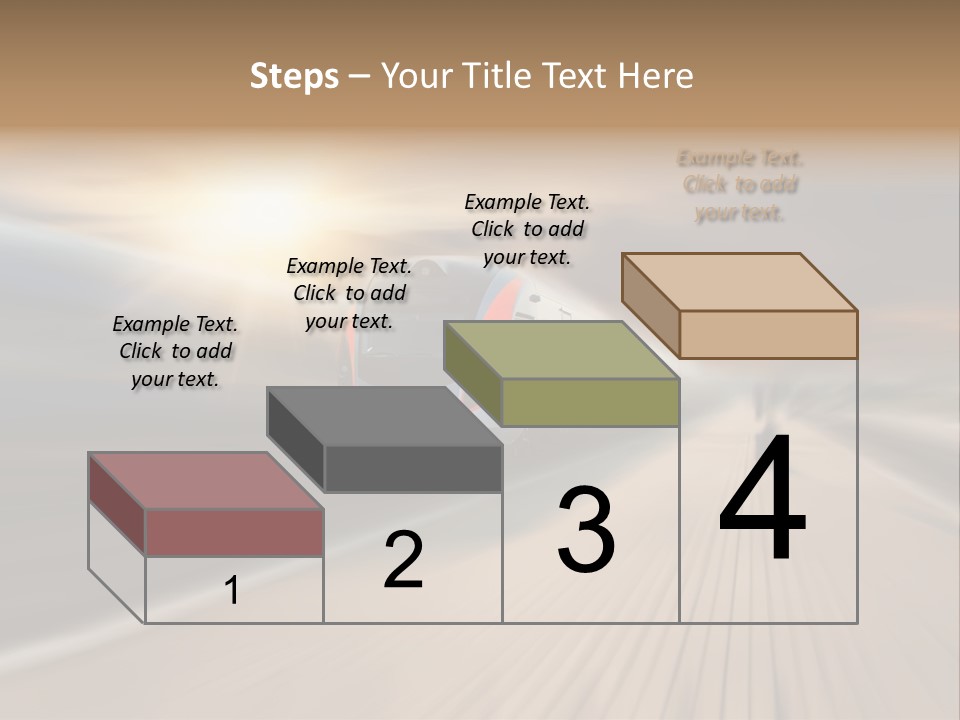 Steps – Your Title Text Here

Example Text. Click to add your text.

Example Text. Click to add your text.

Example Text. Click to add your text.

Example Text. Click to add your text.

1

2

3

4